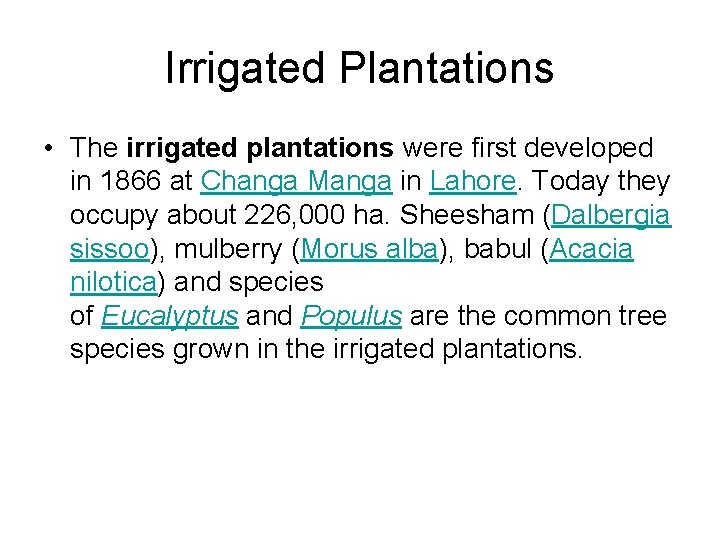 Irrigated Plantations

• The irrigated plantations were first developed in 1866 at Changa Manga in Lahore. Today they occupy about 226,000 ha. Sheesham (Dalbergia sissoo), mulberry (Morus alba), babul (Acacia nilotica) and species of Eucalyptus and Populus are the common tree species grown in the irrigated plantations.